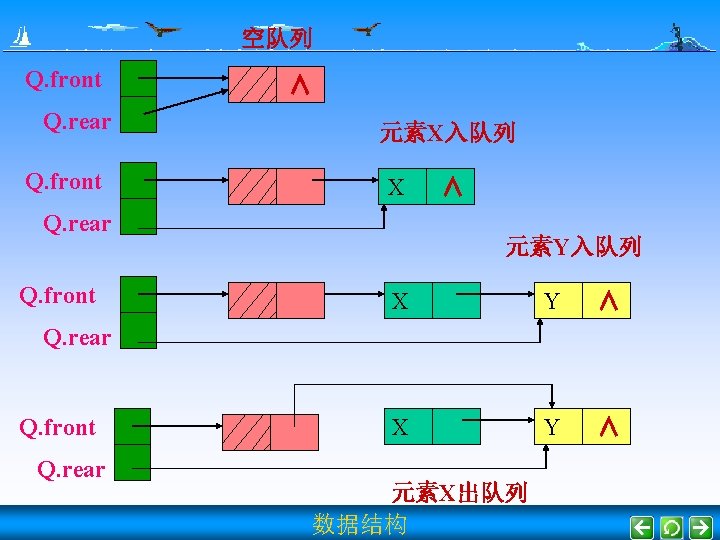 空队列

Q.front

Q.rear

∧

元素X入队列

Q.front

Q.rear

X ∧

元素Y入队列

Q.front

Q.rear

X

Y ∧

Q.front

Q.rear

X

Y ∧

元素X出队列

数据结构